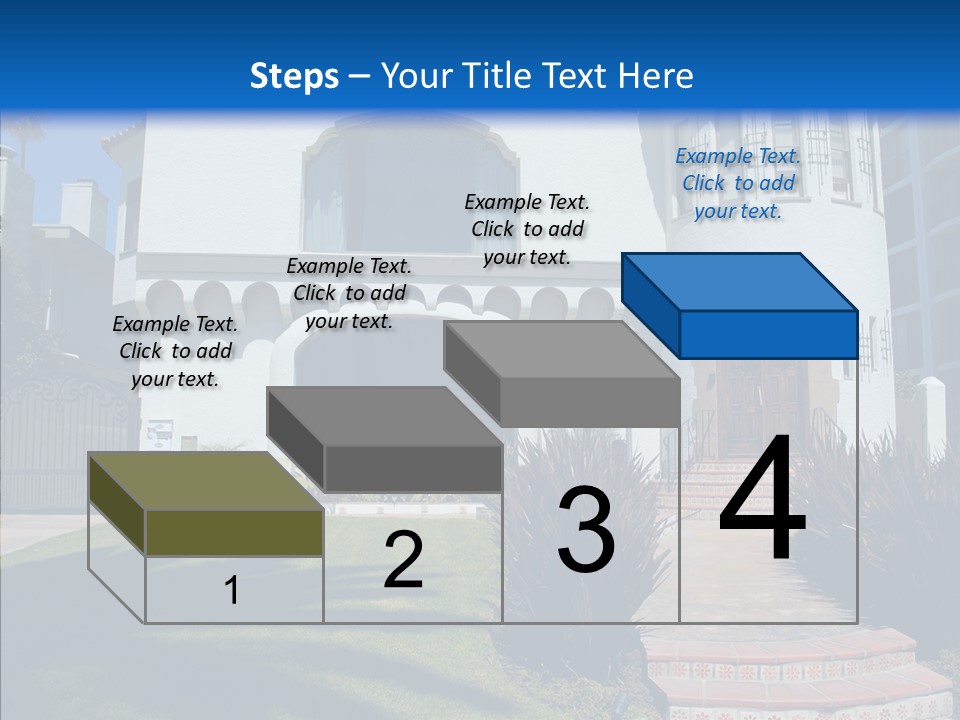 Steps – Your Title Text Here

Example Text. Click to add your text.

Example Text. Click to add your text.

Example Text. Click to add your text.

Example Text. Click to add your text.

1

2

3

4